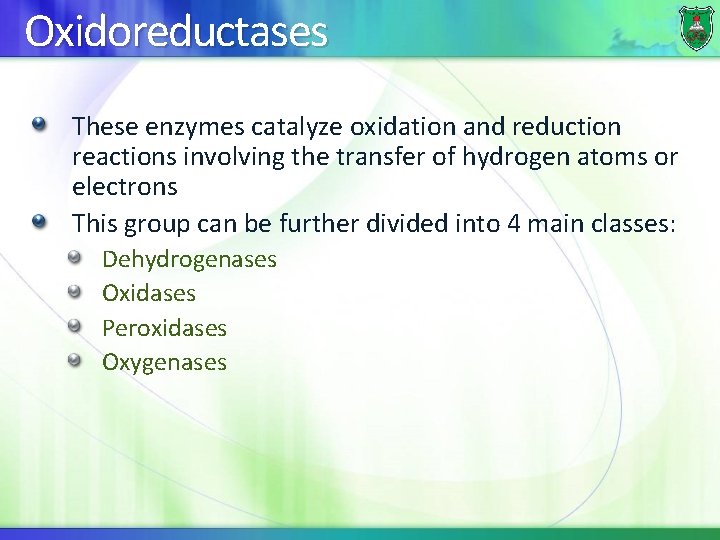 Oxidoreductases

These enzymes catalyze oxidation and reduction reactions involving the transfer of hydrogen atoms or electrons

This group can be further divided into 4 main classes:

Dehydrogenases

Oxidases

Peroxidases

Oxygenases